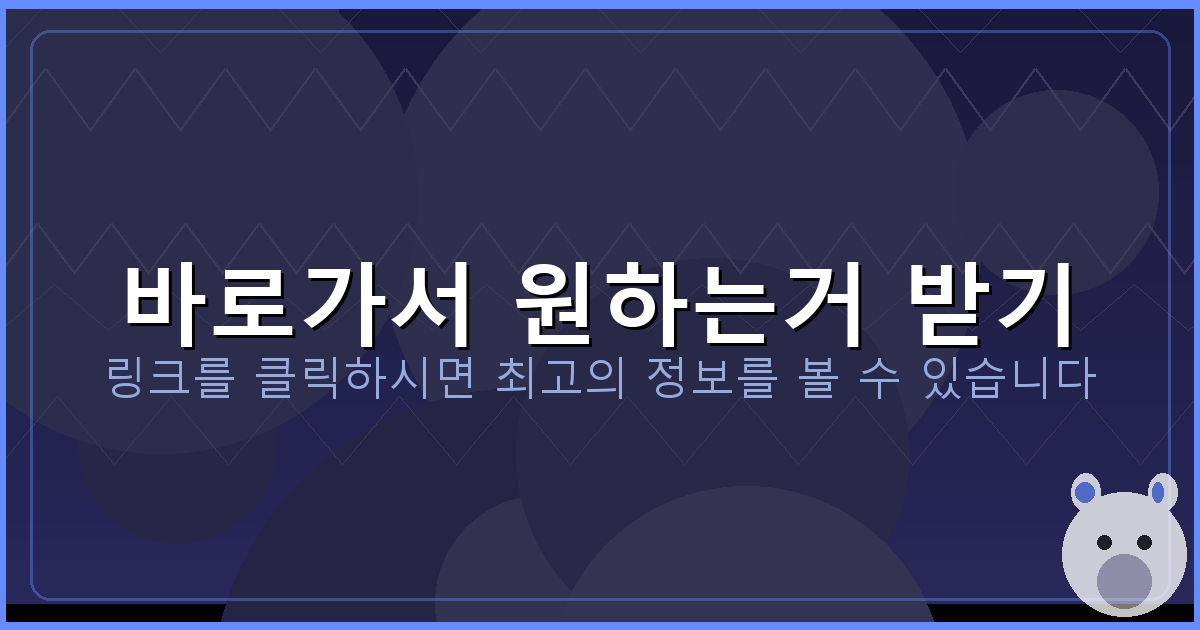 바로가서 원하는거 받기
링크를 클릭하시면 최고의 정보를 볼 수 있습니다